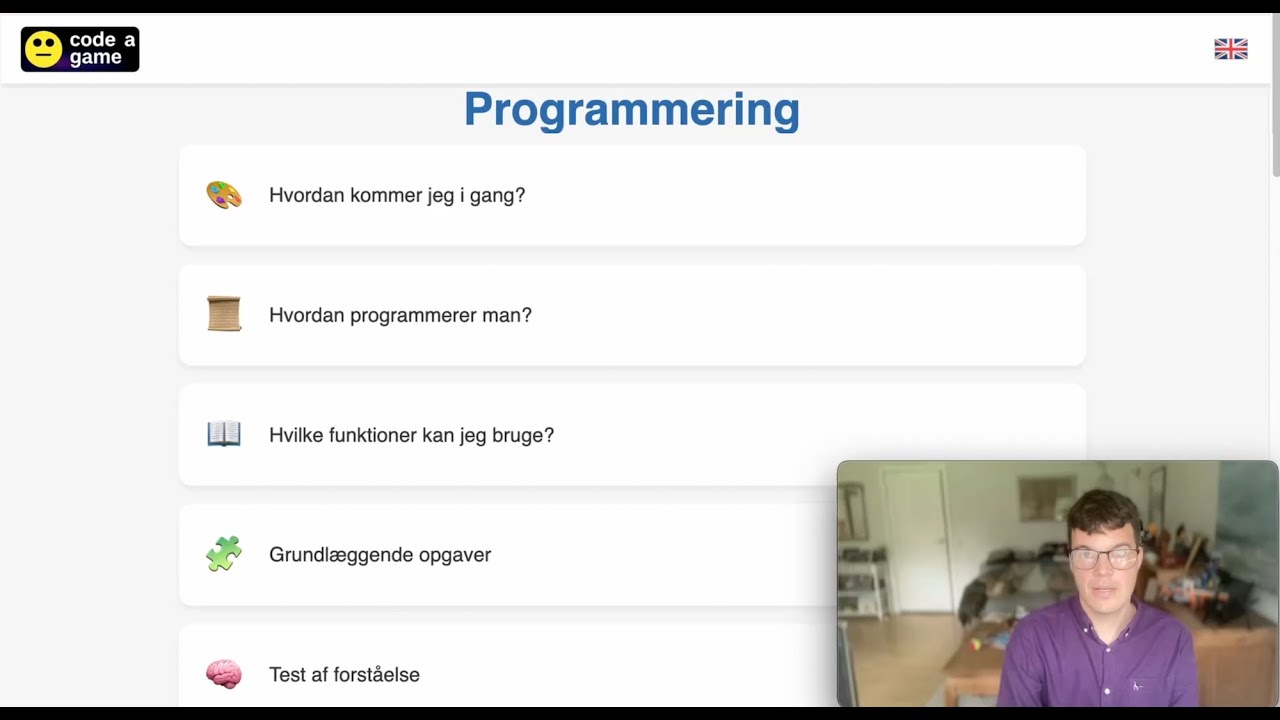 code a game

Programmering

Hvordan kommer jeg i gang?

Hvordan programmerer man?

Hvilke funktioner kan jeg bruge?

Grundlæggende opgaver

Test af forståelse